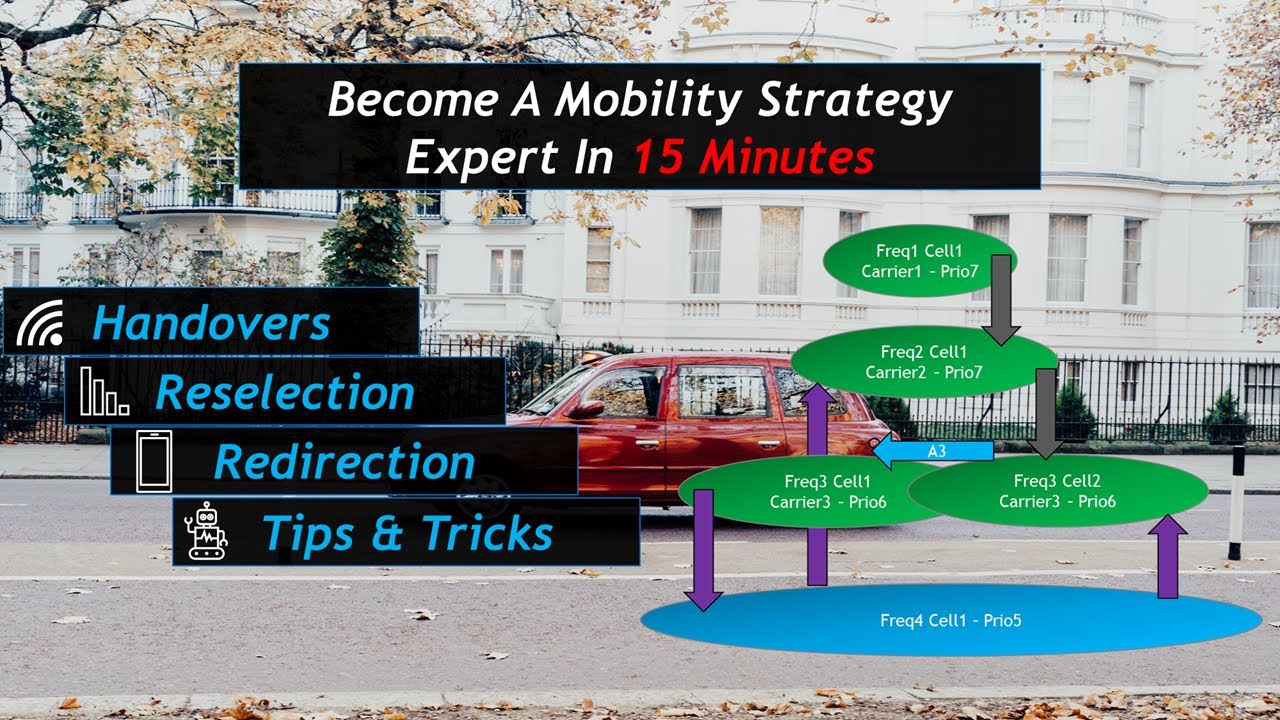 Become A Mobility Strategy Expert In 15 Minutes

Handovers
Reselection
Redirection
Tips & Tricks

Freq1 Cell1
Carrier1 - Prio7

Freq2 Cell1
Carrier2 - Prio7

A3

Freq3 Cell1
Carrier3 - Prio6

Freq3 Cell2
Carrier3 - Prio6

Freq4 Cell1 - Prio5